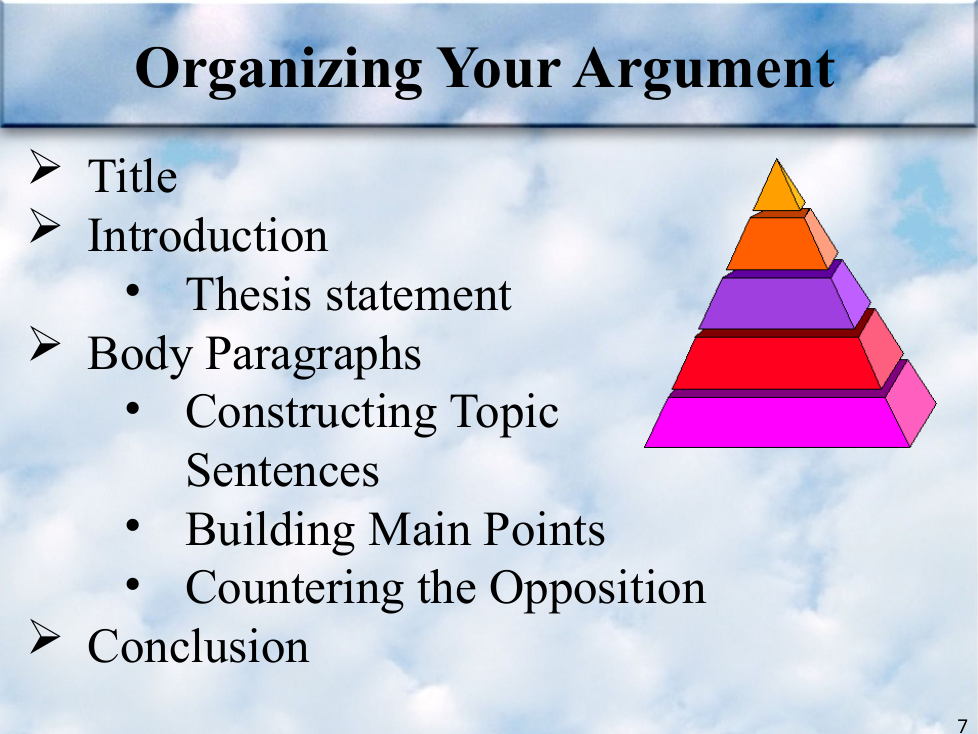 Organizing Your Argument

➢ Title
➢ Introduction
• Thesis statement
➢ Body Paragraphs
• Constructing Topic Sentences
• Building Main Points
• Countering the Opposition
➢ Conclusion

7